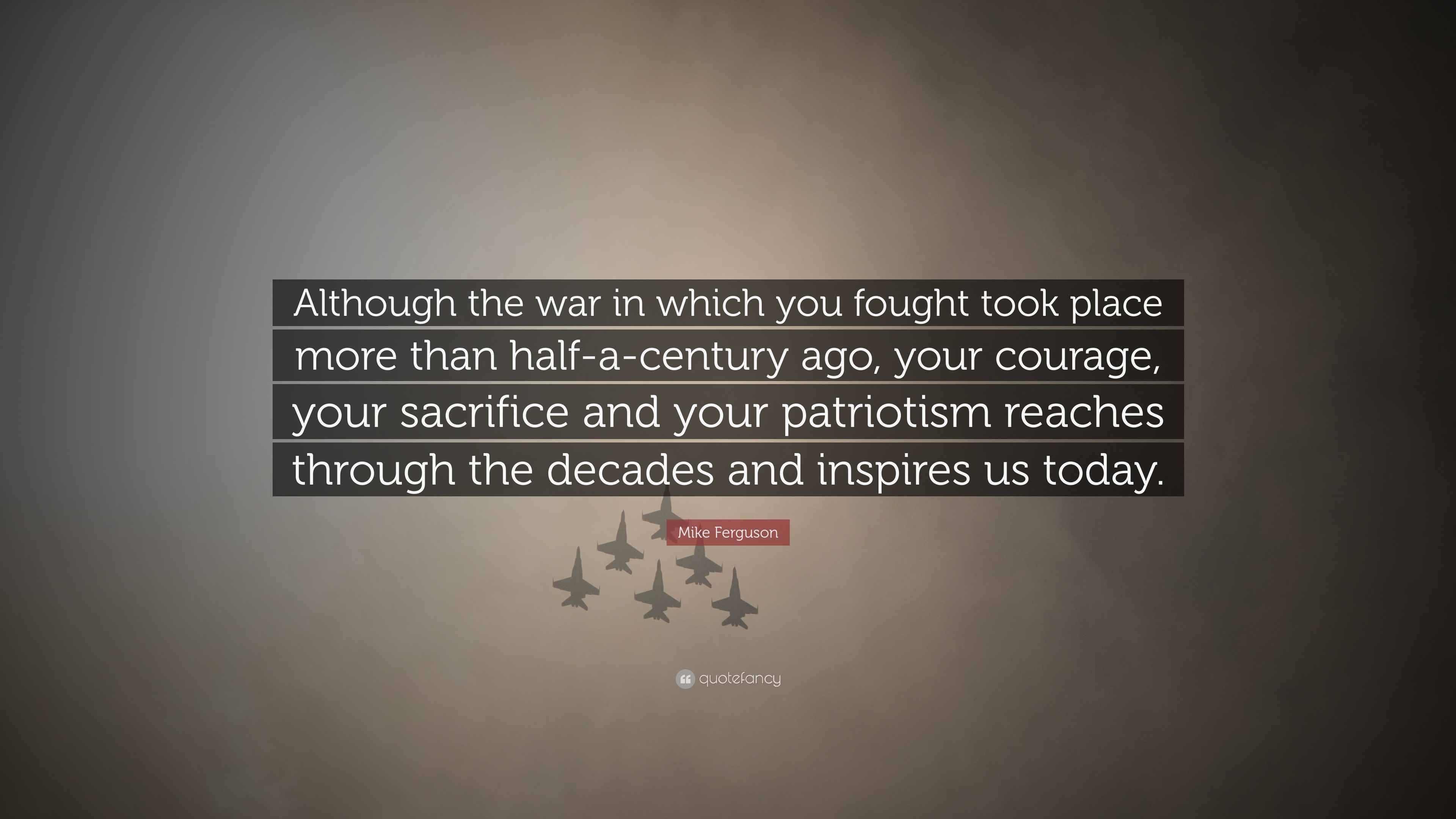 Although the war in which you fought took place more than half-a-century ago, your courage, your sacrifice and your patriotism reaches through the decades and inspires us today.

Mike Ferguson

quotefancy